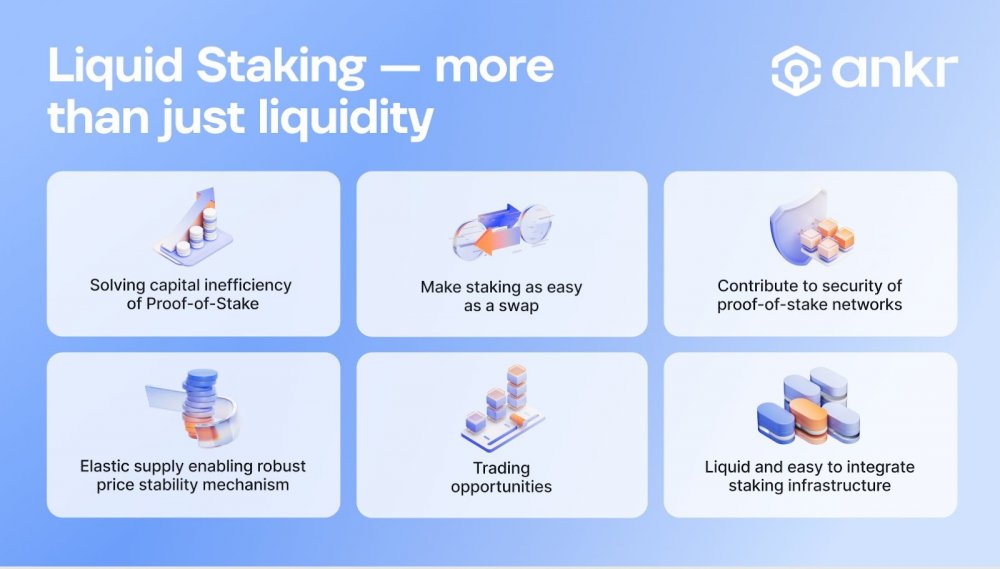 Liquid Staking — more than just liquidity

ankr

Solving capital inefficiency of Proof-of-Stake

Make staking as easy as a swap

Contribute to security of proof-of-stake networks

Elastic supply enabling robust price stability mechanism

Trading opportunities

Liquid and easy to integrate staking infrastructure